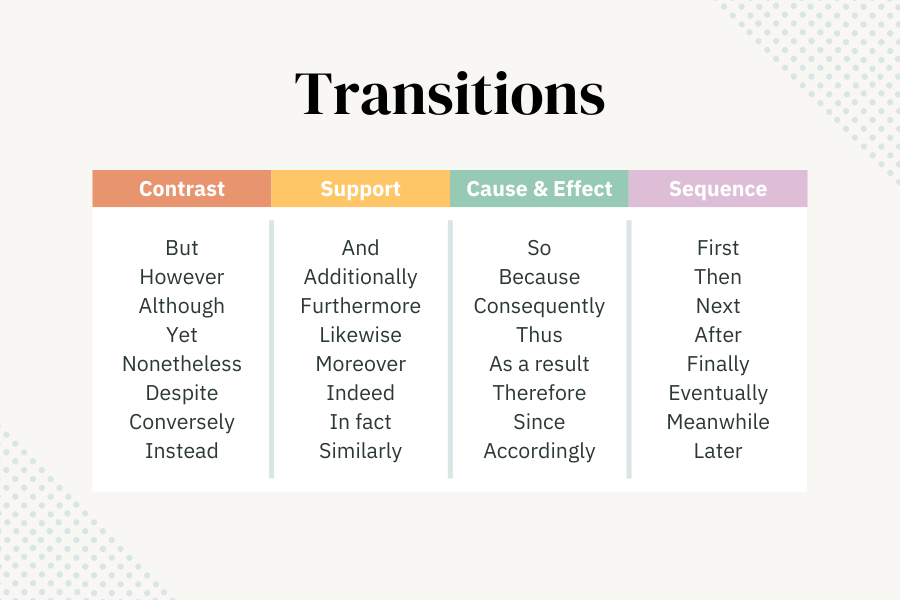 Transitions

| Contrast | Support | Cause & Effect | Sequence |
|---|---|---|---|
| But | And | So | First |
| However | Additionally | Because | Then |
| Although | Furthermore | Consequently | Next |
| Yet | Likewise | Thus | After |
| Nonetheless | Moreover | As a result | Finally |
| Despite | Indeed | Therefore | Eventually |
| Conversely | In fact | Since | Meanwhile |
| Instead | Similarly | Accordingly | Later |